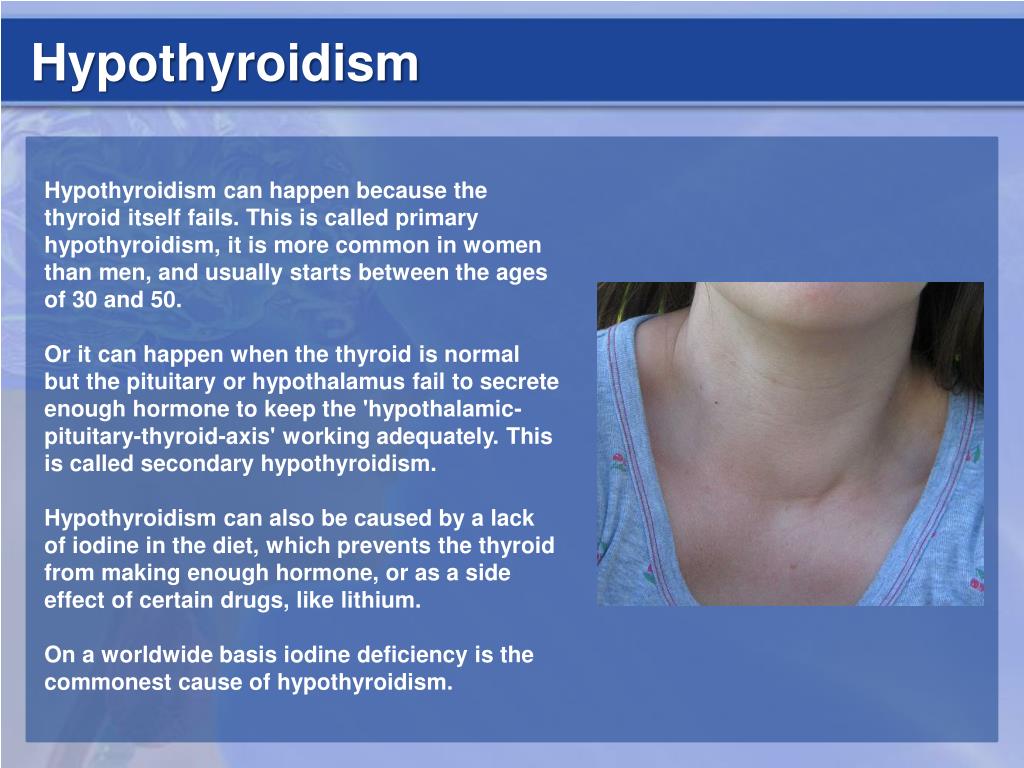 Hypothyroidism

Hypothyroidism can happen because the thyroid itself fails. This is called primary hypothyroidism, it is more common in women than men, and usually starts between the ages of 30 and 50.

Or it can happen when the thyroid is normal but the pituitary or hypothalamus fail to secrete enough hormone to keep the 'hypothalamic-pituitary-thyroid-axis' working adequately. This is called secondary hypothyroidism.

Hypothyroidism can also be caused by a lack of iodine in the diet, which prevents the thyroid from making enough hormone, or as a side effect of certain drugs, like lithium.

On a worldwide basis iodine deficiency is the commonest cause of hypothyroidism.